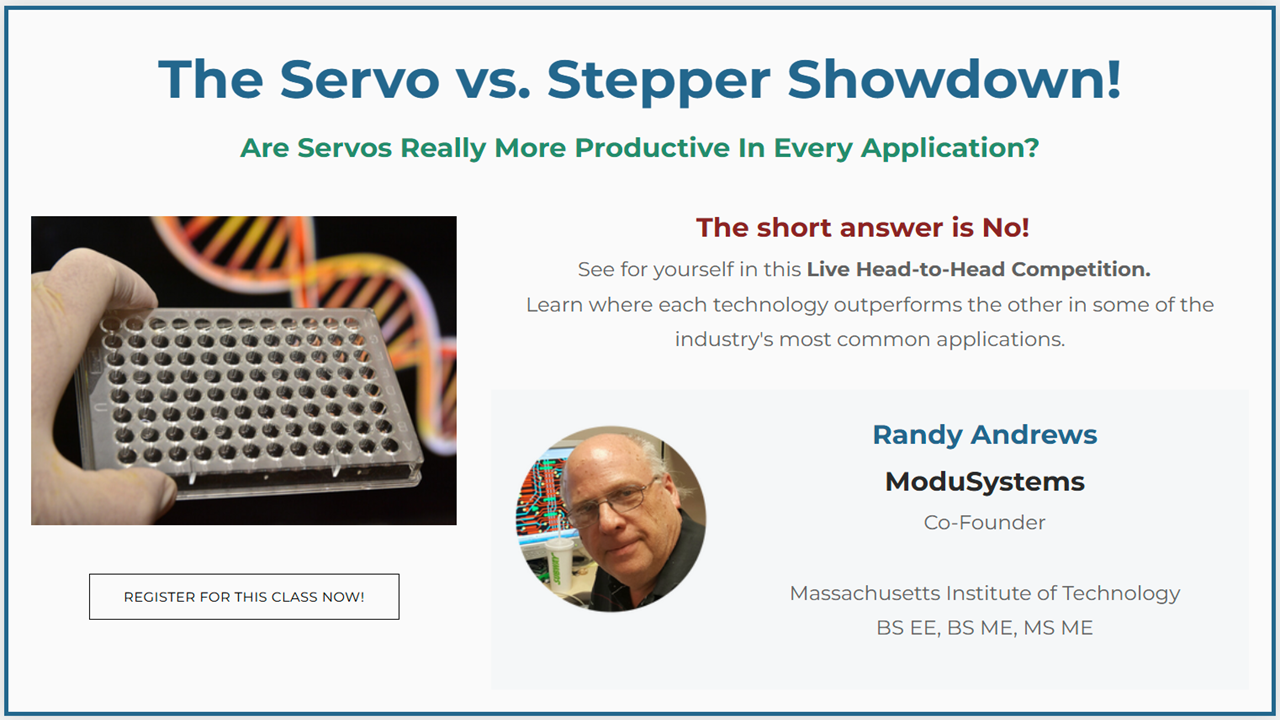 The Servo vs. Stepper Showdown!

Are Servos Really More Productive In Every Application?

The short answer is No!

See for yourself in this Live Head-to-Head Competition.
Learn where each technology outperforms the other in some of the industry's most common applications.

REGISTER FOR THIS CLASS NOW!

Randy Andrews

ModuSystems

Co-Founder

Massachusetts Institute of Technology
BS EE, BS ME, MS ME